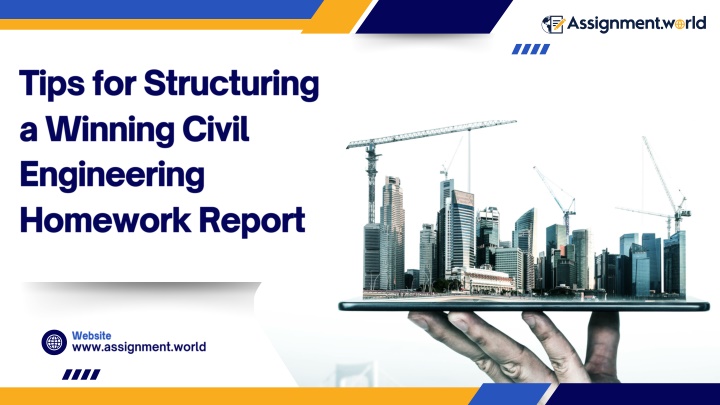 Assignment.world

Tips for Structuring a Winning Civil Engineering Homework Report

Website
www.assignment.world